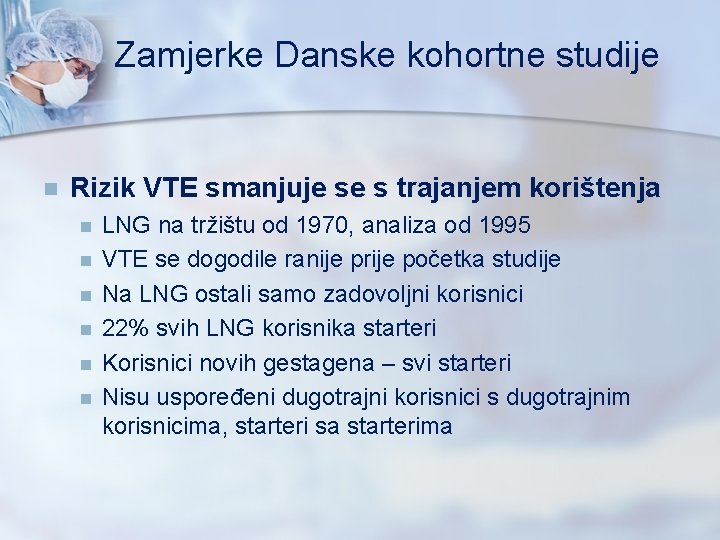 Zamjerke Danske kohortne studije

Rizik VTE smanjuje se s trajanjem korištenja

LNG na tržištu od 1970, analiza od 1995

VTE se dogodile ranije prije početka studije

Na LNG ostali samo zadovoljni korisnici

22% svih LNG korisnika starteri

Korisnici novih gestagena – svi starteri

Nisu uspoređeni dugotrajni korisnici s dugotrajnim korisnicima, starteri sa starterima